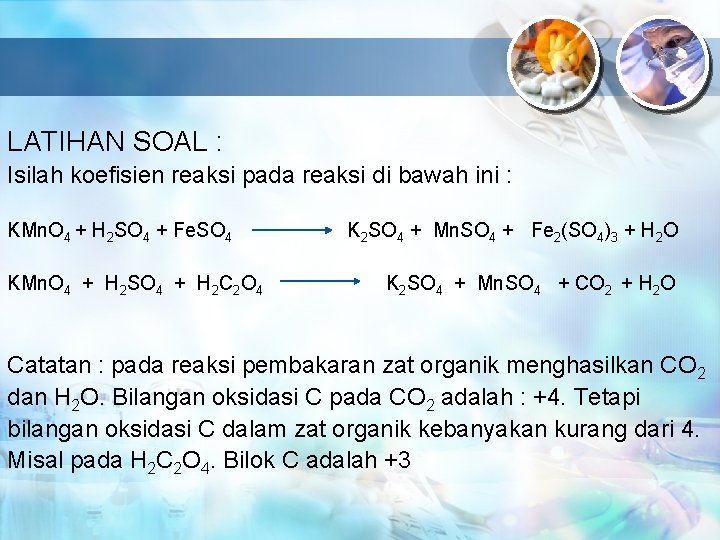 LATIHAN SOAL :
Isilah koefisien reaksi pada reaksi di bawah ini :

$KMnO_4 + H_2SO_4 + FeSO_4 \longrightarrow K_2SO_4 + MnSO_4 + Fe_2(SO_4)_3 + H_2O$

$KMnO_4 + H_2SO_4 + H_2C_2O_4 \longrightarrow K_2SO_4 + MnSO_4 + CO_2 + H_2O$

Catatan : pada reaksi pembakaran zat organik menghasilkan $CO_2$ dan $H_2O$. Bilangan oksidasi C pada $CO_2$ adalah : +4. Tetapi bilangan oksidasi C dalam zat organik kebanyakan kurang dari 4. Misal pada $H_2C_2O_4$. Bilok C adalah +3